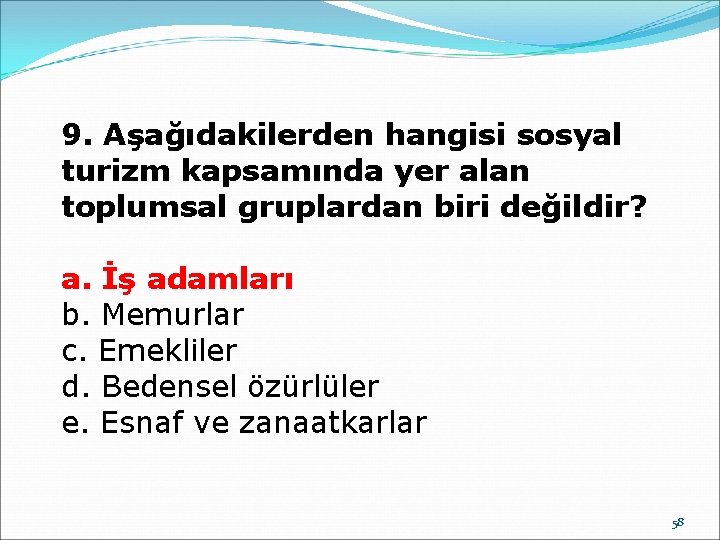 9. Aşağıdakilerden hangisi sosyal turizm kapsamında yer alan toplumsal gruplardan biri değildir?

a. İş adamları
b. Memurlar
c. Emekliler
d. Bedensel özürlüler
e. Esnaf ve zanaatkarlar

58